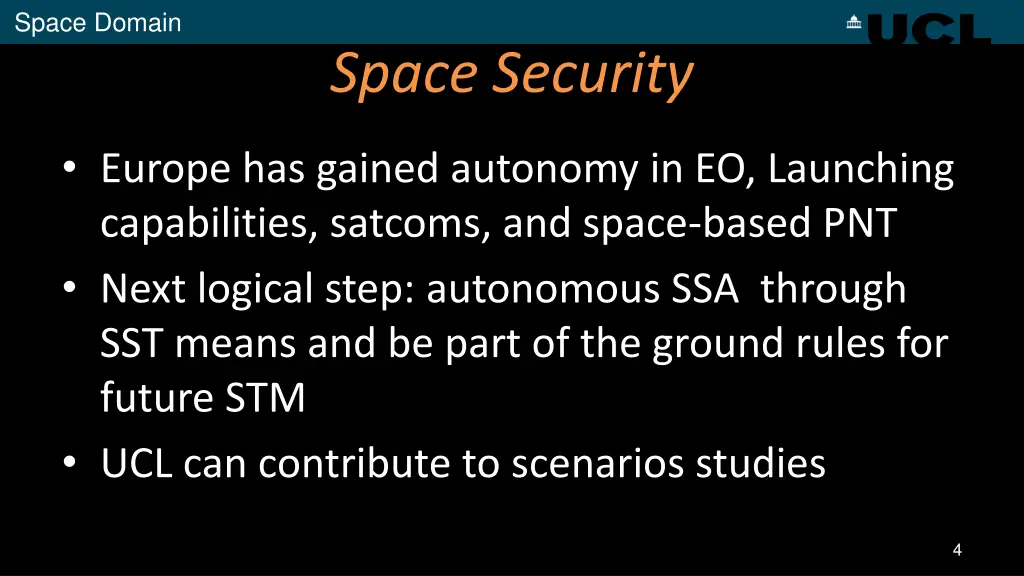 Space Domain

UCL

Space Security

• Europe has gained autonomy in EO, Launching capabilities, satcoms, and space-based PNT
• Next logical step: autonomous SSA through SST means and be part of the ground rules for future STM
• UCL can contribute to scenarios studies

4